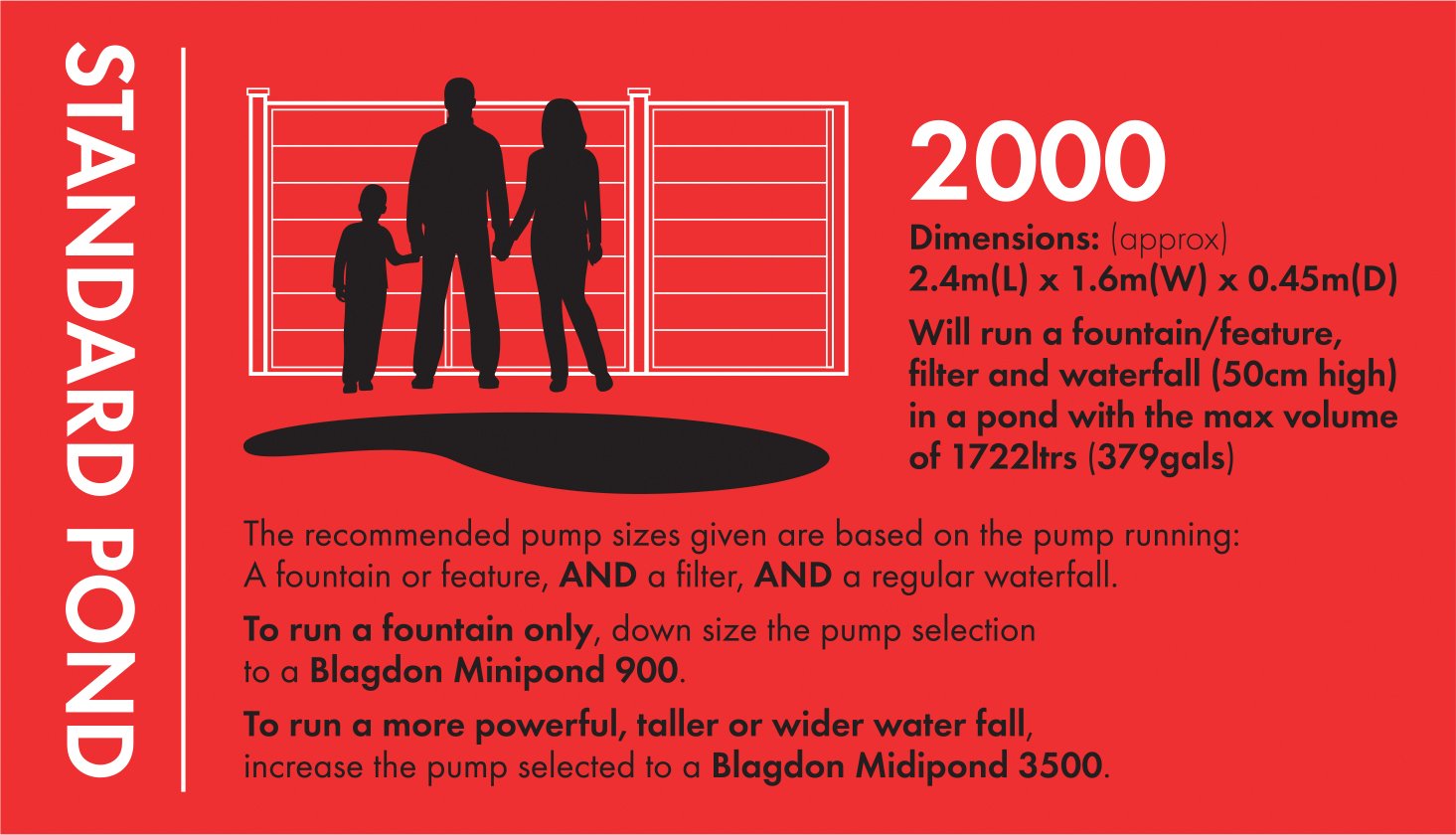 STANDARD POND

2000

Dimensions: (approx)
2.4m(L) x 1.6m(W) x 0.45m(D)

Will run a fountain/feature, filter and waterfall (50cm high) in a pond with the max volume of 1722ltrs (379gals)

The recommended pump sizes given are based on the pump running: A fountain or feature, AND a filter, AND a regular waterfall.

To run a fountain only, down size the pump selection to a Blagdon Minipond 900.

To run a more powerful, taller or wider water fall, increase the pump selected to a Blagdon Midipond 3500.